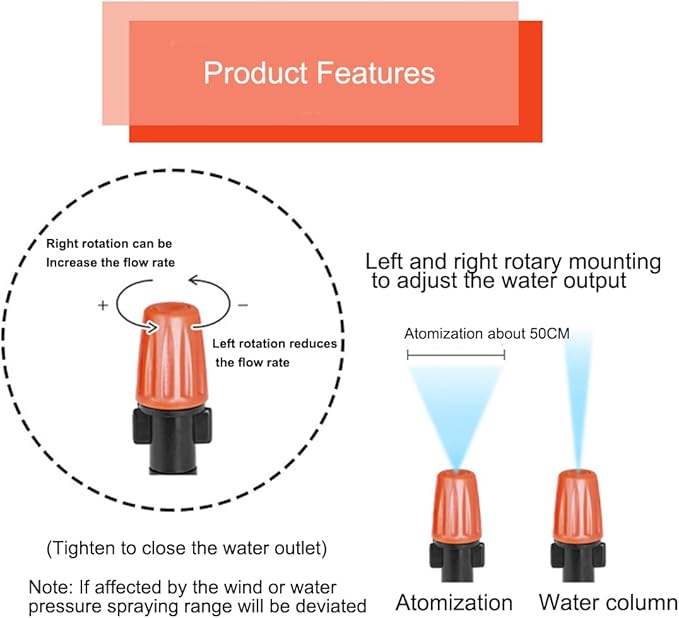 Product Features

Right rotation can be Increase the flow rate

+

−

Left rotation reduces the flow rate

(Tighten to close the water outlet)

Note: If affected by the wind or water pressure spraying range will be deviated

Left and right rotary mounting to adjust the water output

Atomization about 50CM

Atomization

Water column